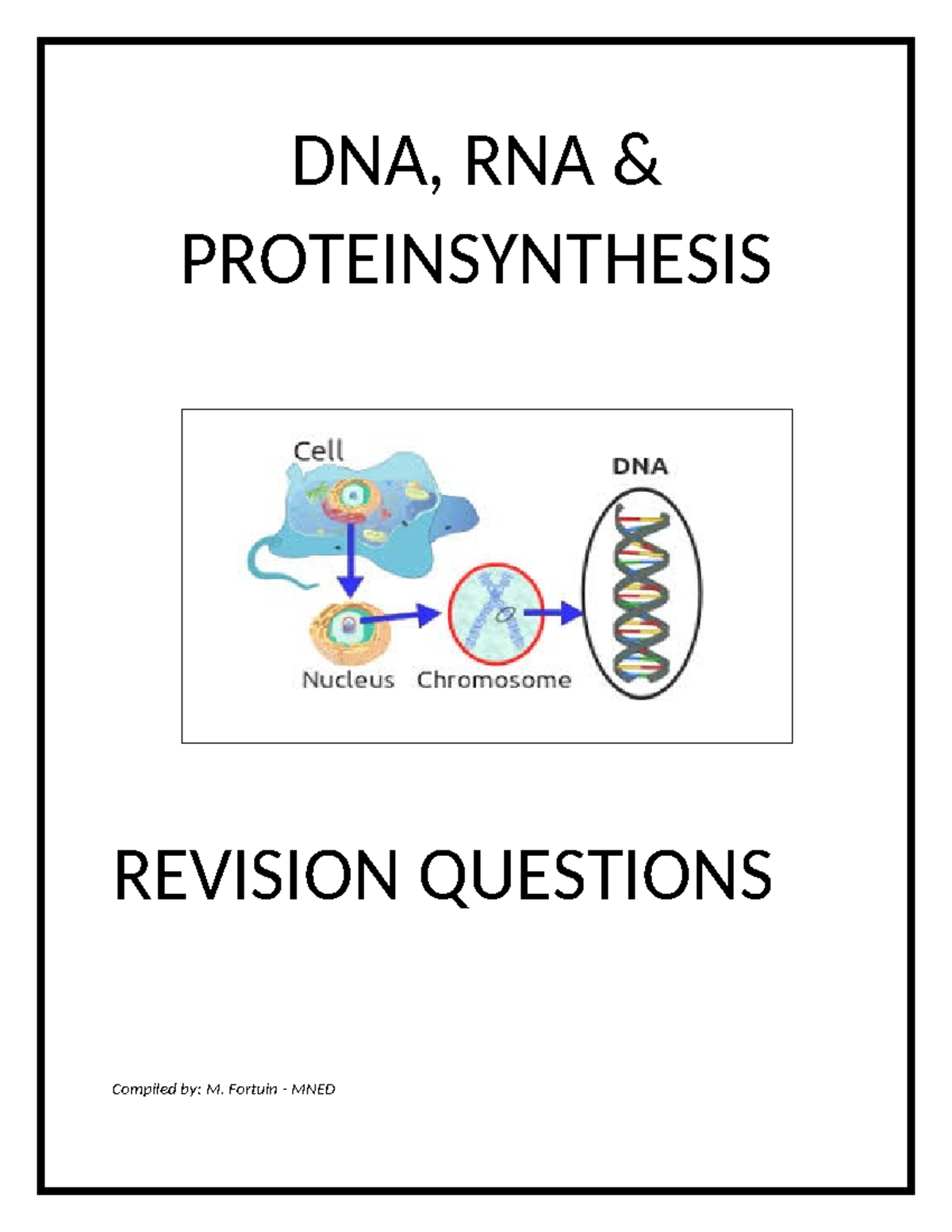 DNA, RNA &
PROTEINSYNTHESIS

Cell

DNA

Nucleus Chromosome

REVISION QUESTIONS

Compiled by: M. Fortuin - MNED